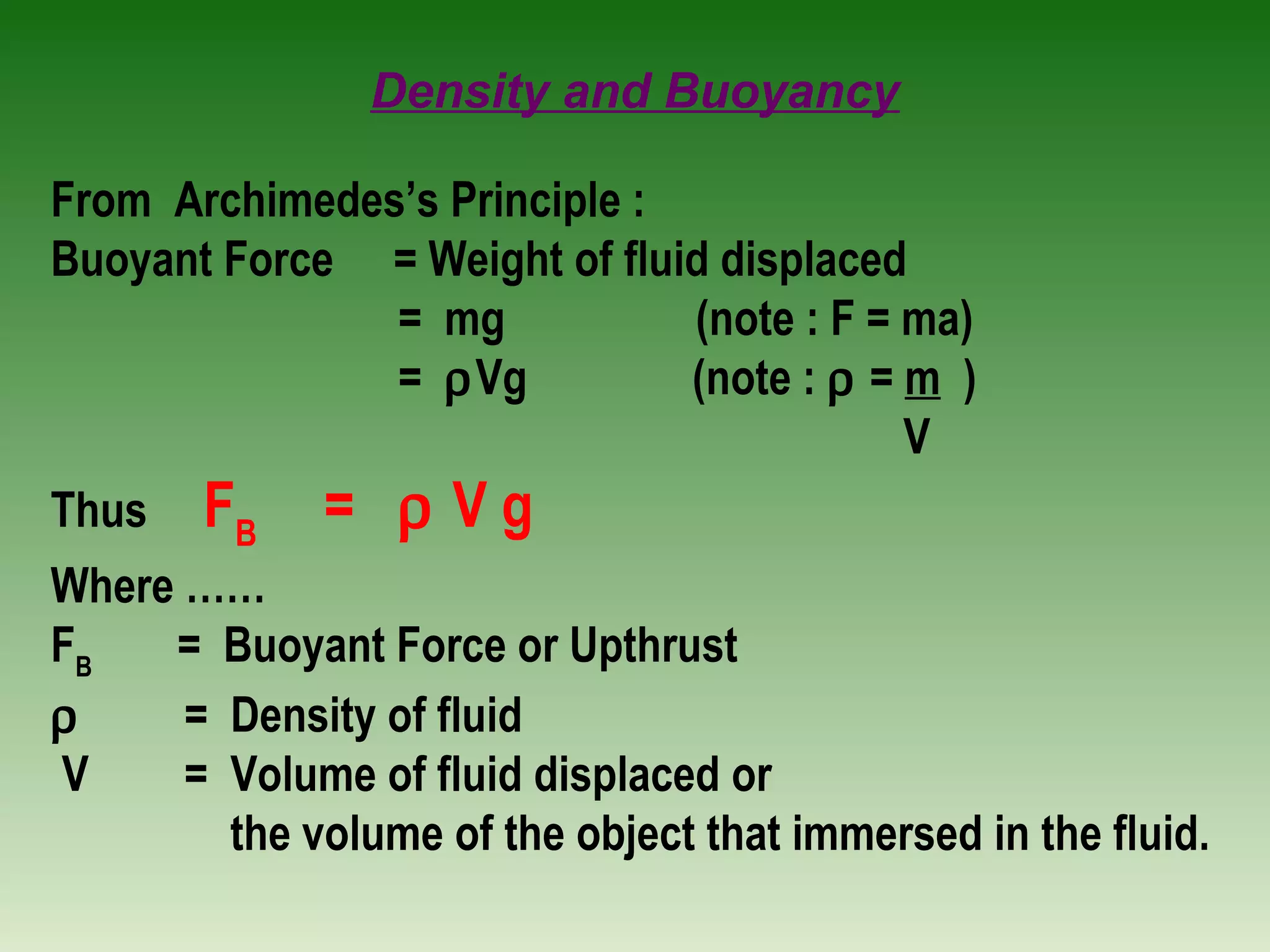 Density and Buoyancy

From Archimedes's Principle :
Buoyant Force = Weight of fluid displaced
= mg (note : F = ma)
= $\rho Vg$ (note : $\rho = \frac{m}{V}$ )

Thus $F_B = \rho V g$

Where ……
$F_B$ = Buoyant Force or Upthrust
$\rho$ = Density of fluid
V = Volume of fluid displaced or
the volume of the object that immersed in the fluid.